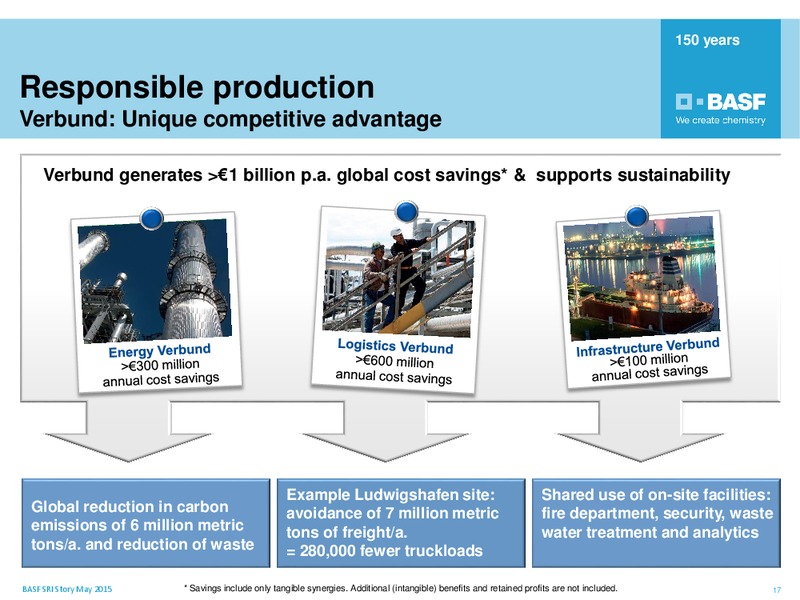 150 years

BASF
We create chemistry

Responsible production
Verbund: Unique competitive advantage

Verbund generates >€1 billion p.a. global cost savings* & supports sustainability

Energy Verbund
>€300 million
annual cost savings

Logistics Verbund
>€600 million
annual cost savings

Infrastructure Verbund
>€100 million
annual cost savings

Global reduction in carbon emissions of 6 million metric tons/a. and reduction of waste

Example Ludwigshafen site: avoidance of 7 million metric tons of freight/a.
= 280,000 fewer truckloads

Shared use of on-site facilities: fire department, security, waste water treatment and analytics

BASF SRI Story May 2015

* Savings include only tangible synergies. Additional (intangible) benefits and retained profits are not included.

17